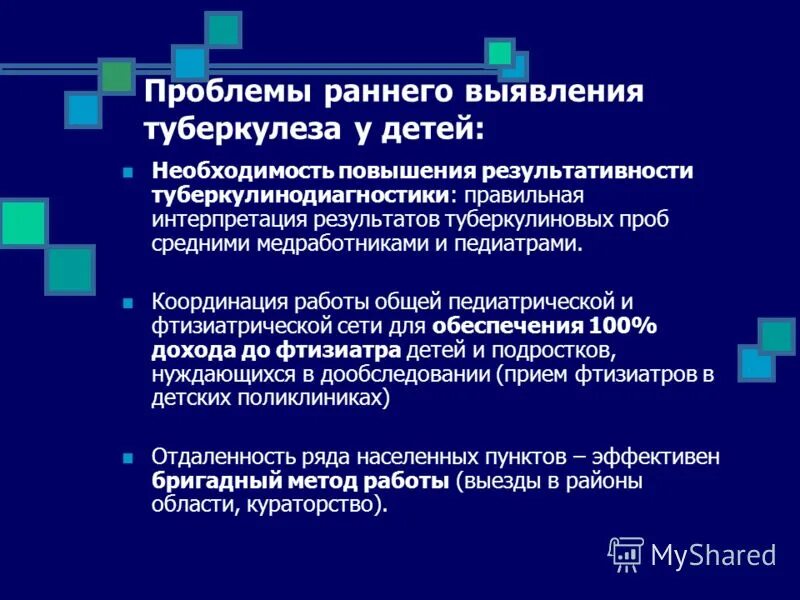 Проблемы раннего выявления туберкулеза у детей:

Необходимость повышения результативности туберкулинодиагностики: правильная интерпретация результатов туберкулиновых проб средними медработниками и педиатрами.

Координация работы общей педиатрической и фтизиатрической сети для обеспечения 100% дохода до фтизиатра детей и подростков, нуждающихся в дообследовании (прием фтизиатров в детских поликлиниках)

Отдаленность ряда населенных пунктов – эффективен бригадный метод работы (выезды в районы области, кураторство).

MyShared